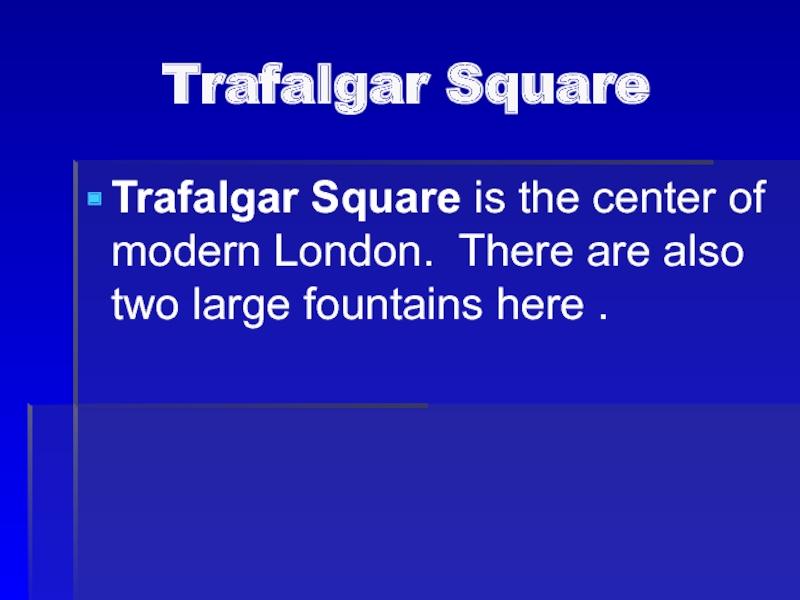 Trafalgar Square

Trafalgar Square is the center of modern London. There are also two large fountains here .